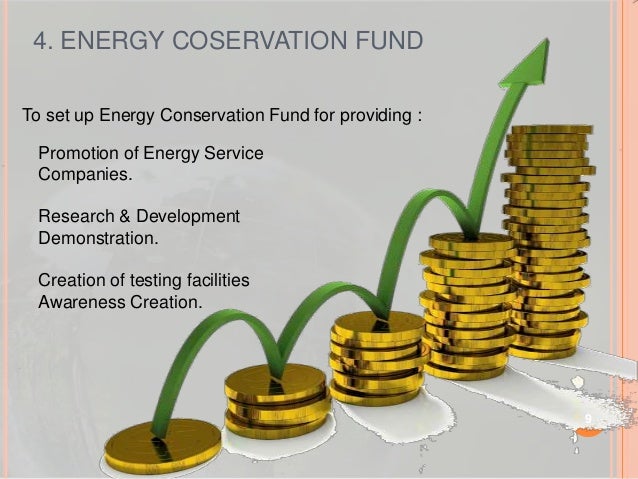 4. ENERGY COSERVATION FUND

To set up Energy Conservation Fund for providing :

Promotion of Energy Service Companies.

Research & Development Demonstration.

Creation of testing facilities Awareness Creation.

9